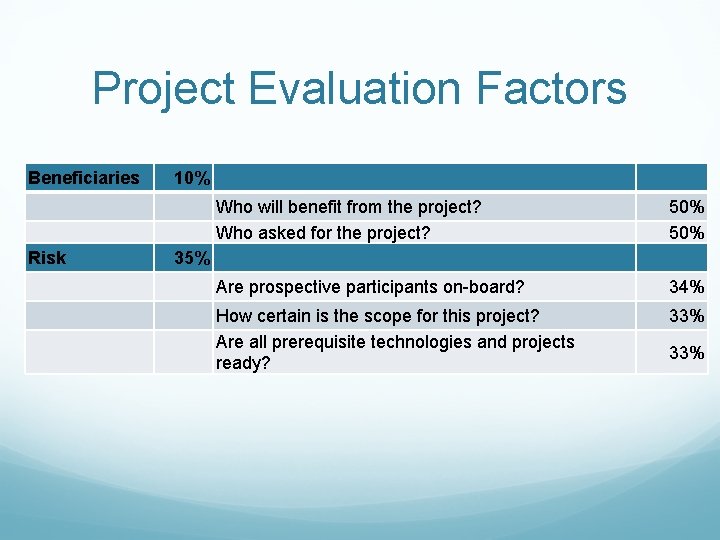 Project Evaluation Factors

| Beneficiaries | 10% | | |
|---|---|---|---|
| | | Who will benefit from the project? | 50% |
| | | Who asked for the project? | 50% |
| Risk | 35% | | |
| | | Are prospective participants on-board? | 34% |
| | | How certain is the scope for this project? | 33% |
| | | Are all prerequisite technologies and projects ready? | 33% |